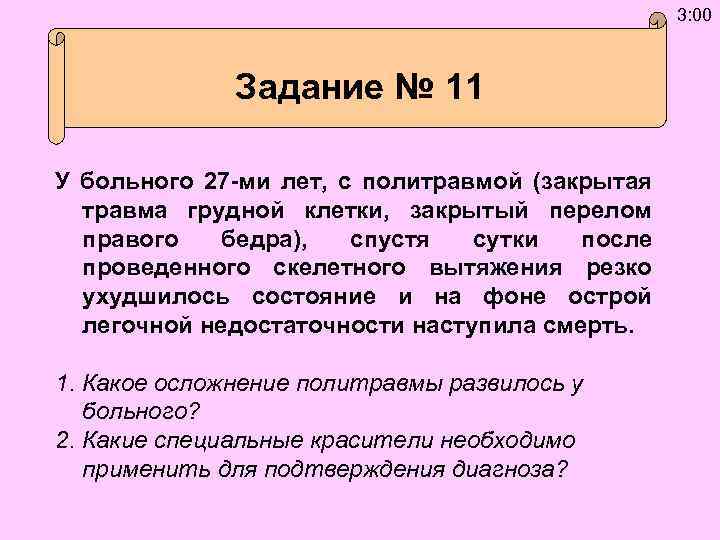 3:00

Задание № 11

У больного 27-ми лет, с политравмой (закрытая травма грудной клетки, закрытый перелом правого бедра), спустя сутки после проведенного скелетного вытяжения резко ухудшилось состояние и на фоне острой легочной недостаточности наступила смерть.

1. Какое осложнение политравмы развилось у больного?
2. Какие специальные красители необходимо применить для подтверждения диагноза?